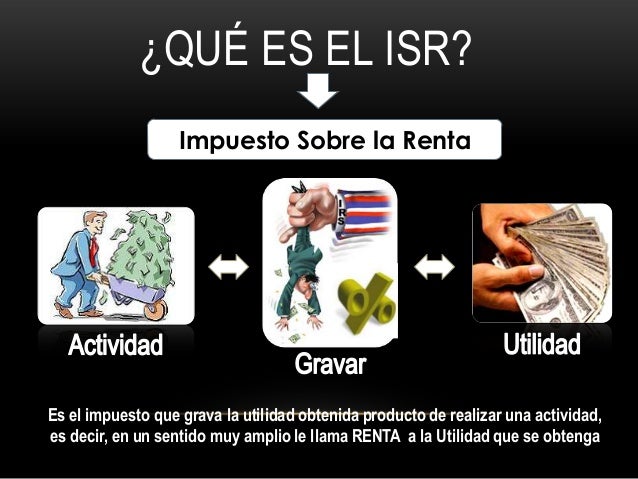 ¿QUÉ ES EL ISR?

Impuesto Sobre la Renta

IRS

%

Actividad

Gravar

Utilidad

Es el impuesto que grava la utilidad obtenida producto de realizar una actividad, es decir, en un sentido muy amplio le llama RENTA a la Utilidad que se obtenga